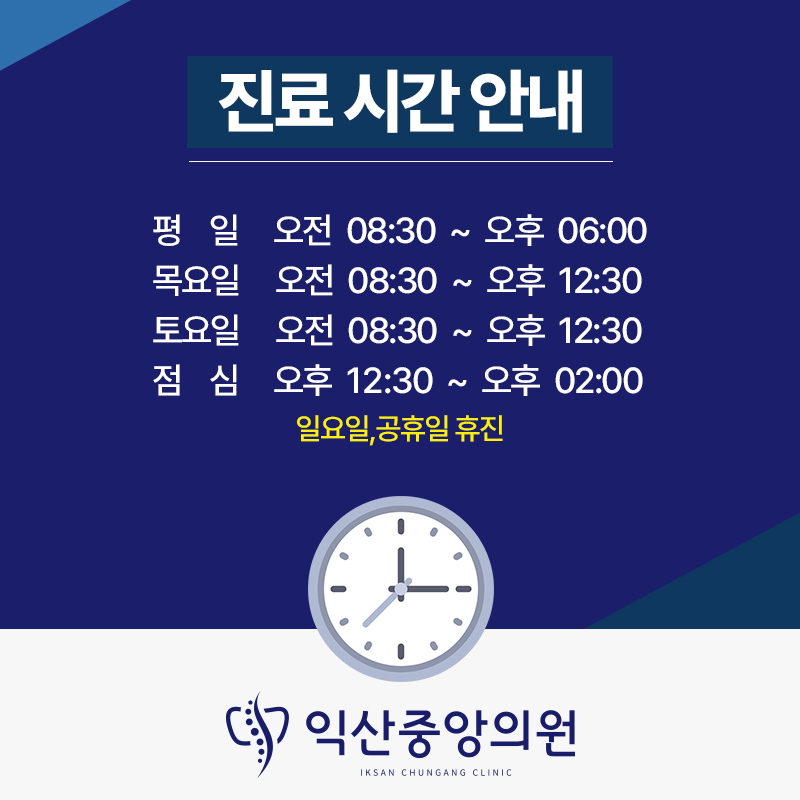 진료 시간 안내

평 일 오전 08:30 ~ 오후 06:00
목요일 오전 08:30 ~ 오후 12:30
토요일 오전 08:30 ~ 오후 12:30
점 심 오후 12:30 ~ 오후 02:00
일요일,공휴일 휴진

익산중앙의원
IKSAN CHUNGANG CLINIC